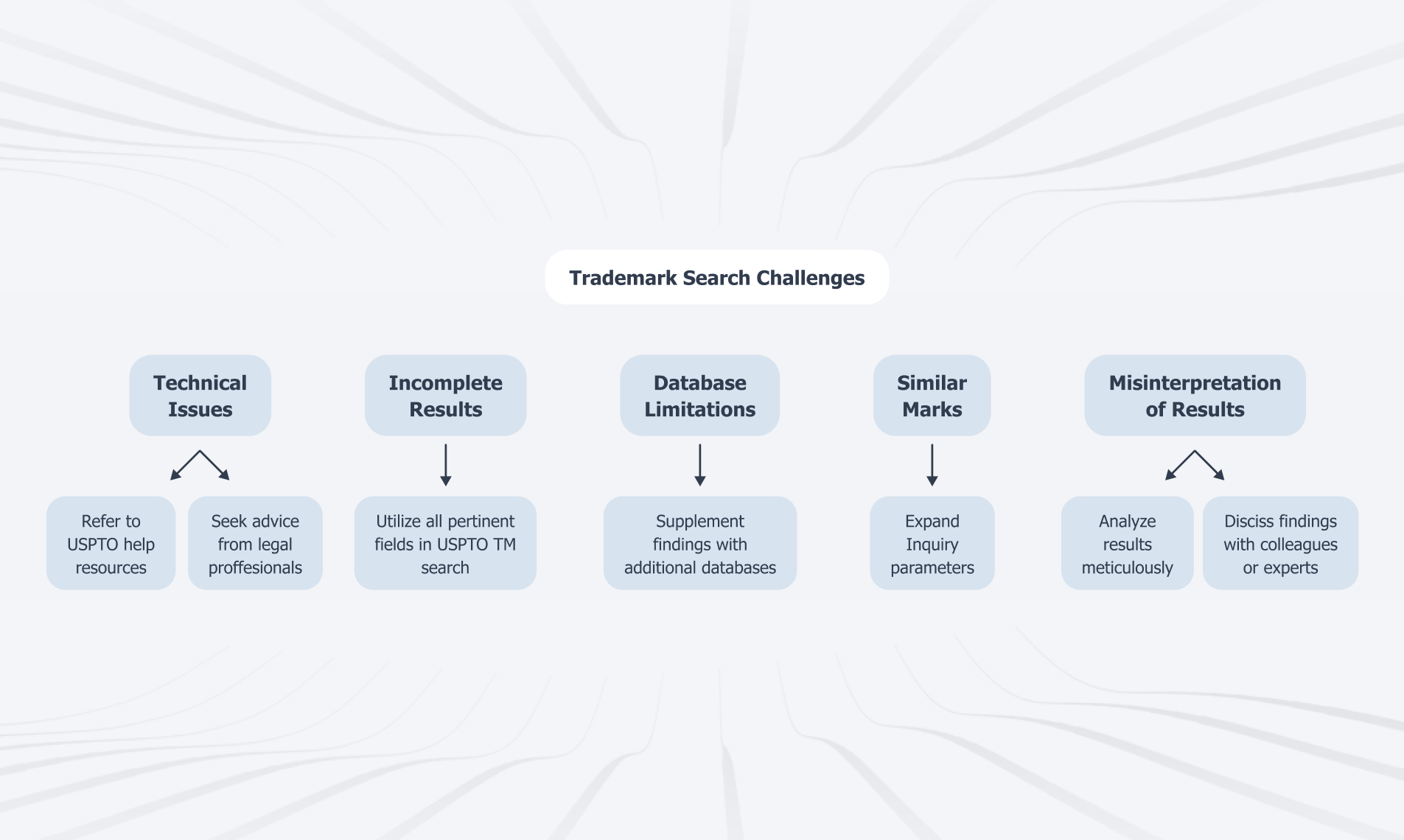 Trademark Search Challenges

Technical Issues

Refer to USPTO help resources

Seek advice from legal proffesionals

Incomplete Results

Utilize all pertinent fields in USPTO TM search

Database Limitations

Supplement findings with additional databases

Similar Marks

Expand Inquiry parameters

Misinterpretation of Results

Analyze results meticulously

Disciss findings with colleagues or experts